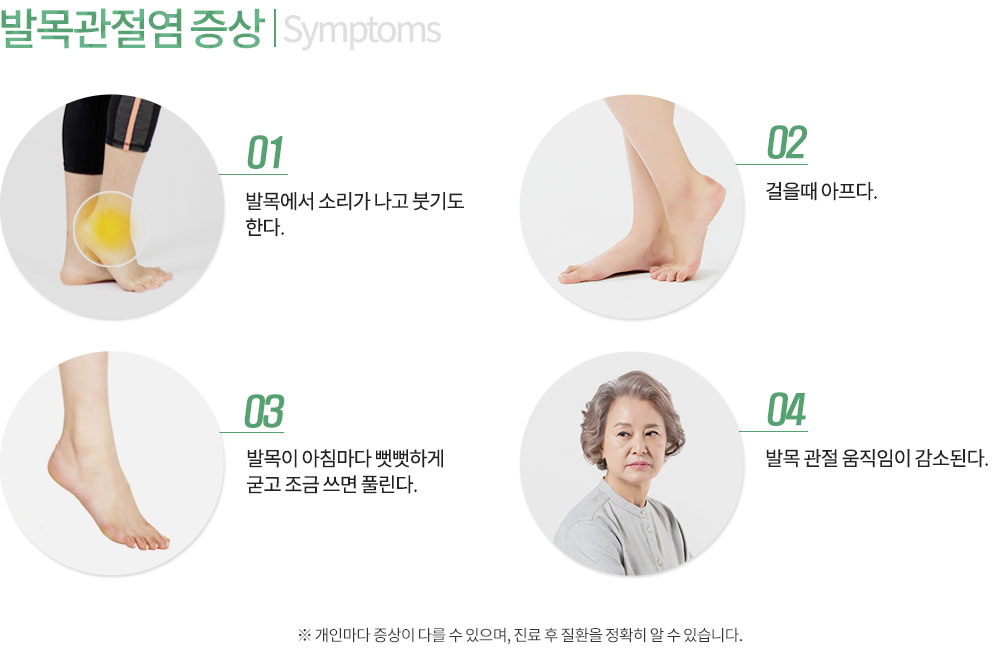 발목관절염 증상 | Symptoms

01
발목에서 소리가 나고 붓기도 한다.

02
걸을때 아프다.

03
발목이 아침마다 뻣뻣하게 굳고 조금 쓰면 풀린다.

04
발목 관절 움직임이 감소된다.

※ 개인마다 증상이 다를 수 있으며, 진료 후 질환을 정확히 알 수 있습니다.